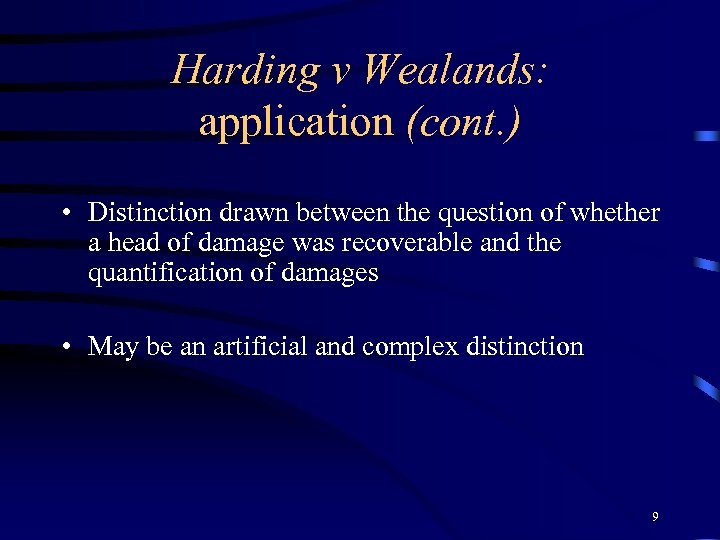 Harding v Wealands: application (cont.)

• Distinction drawn between the question of whether a head of damage was recoverable and the quantification of damages

• May be an artificial and complex distinction

9